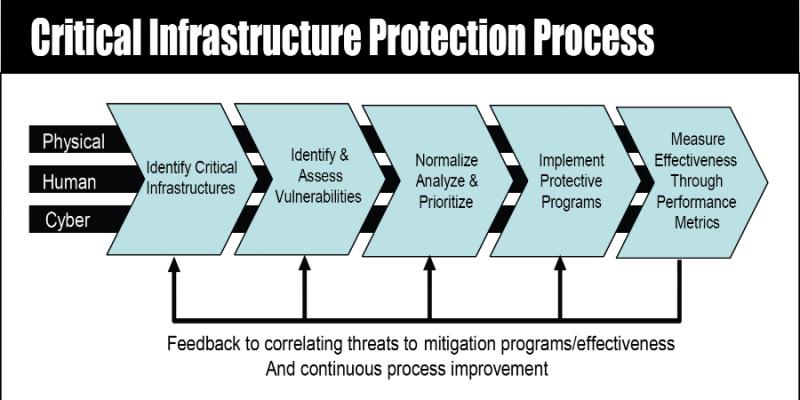 Critical Infrastructure Protection Process

Physical
Human
Cyber

Identify Critical Infrastructures

Identify & Assess Vulnerabilities

Normalize Analyze & Prioritize

Implement Protective Programs

Measure Effectiveness Through Performance Metrics

Feedback to correlating threats to mitigation programs/effectiveness
And continuous process improvement